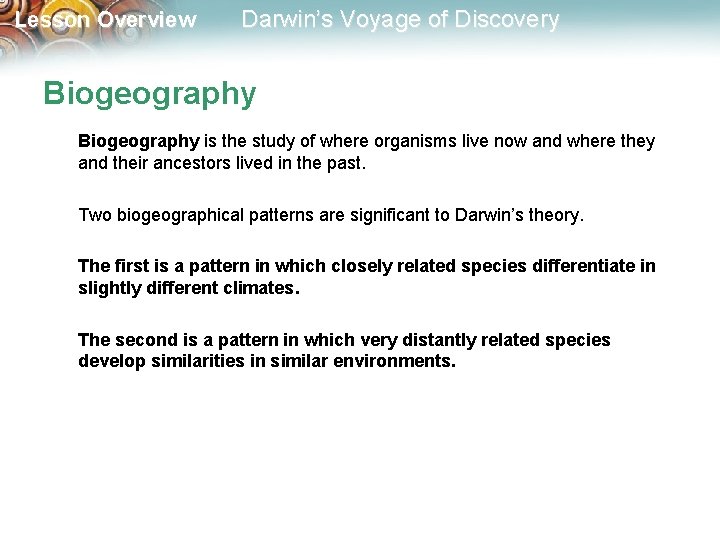 Lesson Overview Darwin's Voyage of Discovery

Biogeography

Biogeography is the study of where organisms live now and where they and their ancestors lived in the past.

Two biogeographical patterns are significant to Darwin's theory.

The first is a pattern in which closely related species differentiate in slightly different climates.

The second is a pattern in which very distantly related species develop similarities in similar environments.